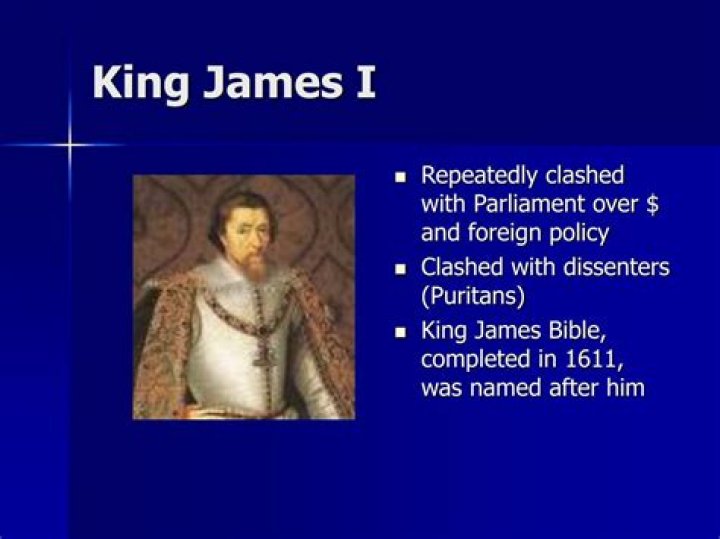 King James I

- Repeatedly clashed with Parliament over \$ and foreign policy
- Clashed with dissenters (Puritans)
- King James Bible, completed in 1611, was named after him